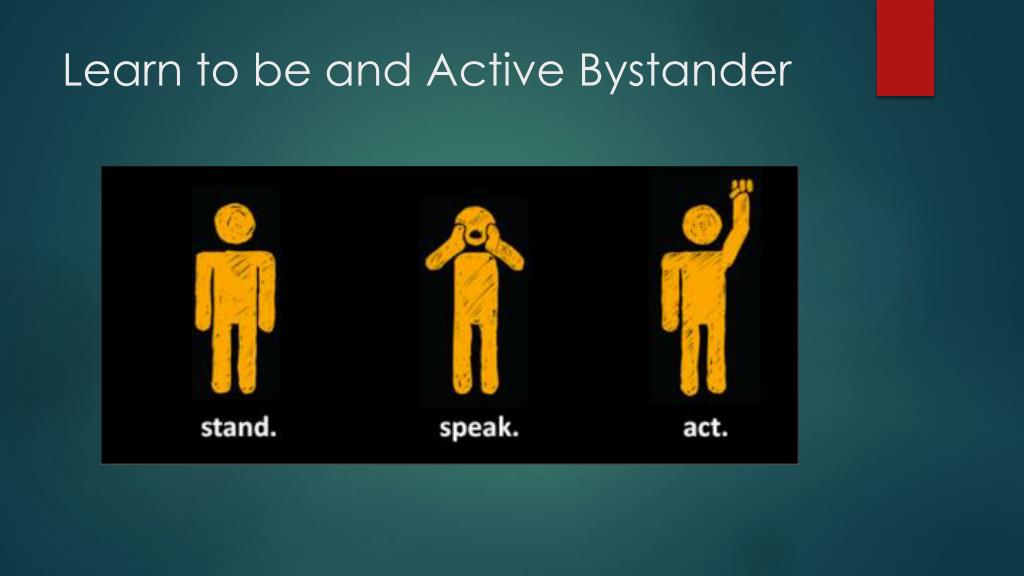 Learn to be and Active Bystander

stand.

speak.

act.